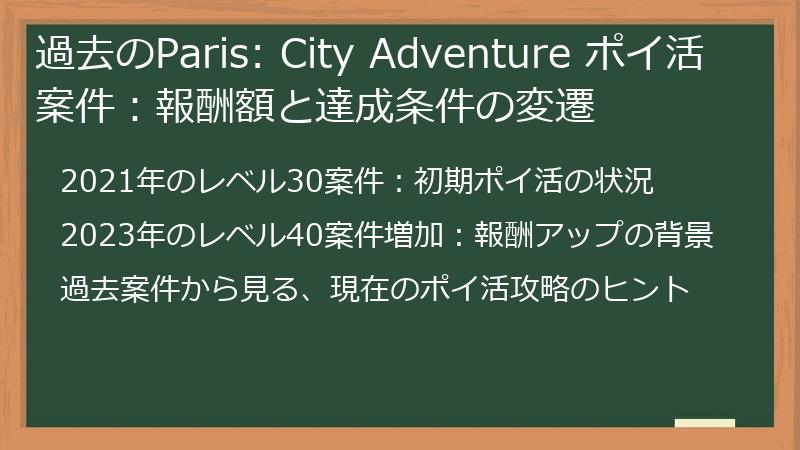 過去のParis: City Adventure ポイ活案件：報酬額と達成条件の変遷

2021年のレベル30案件：初期ポイ活の状況

2023年のレベル40案件増加：報酬アップの背景

過去案件から見る、現在のポイ活攻略のヒント